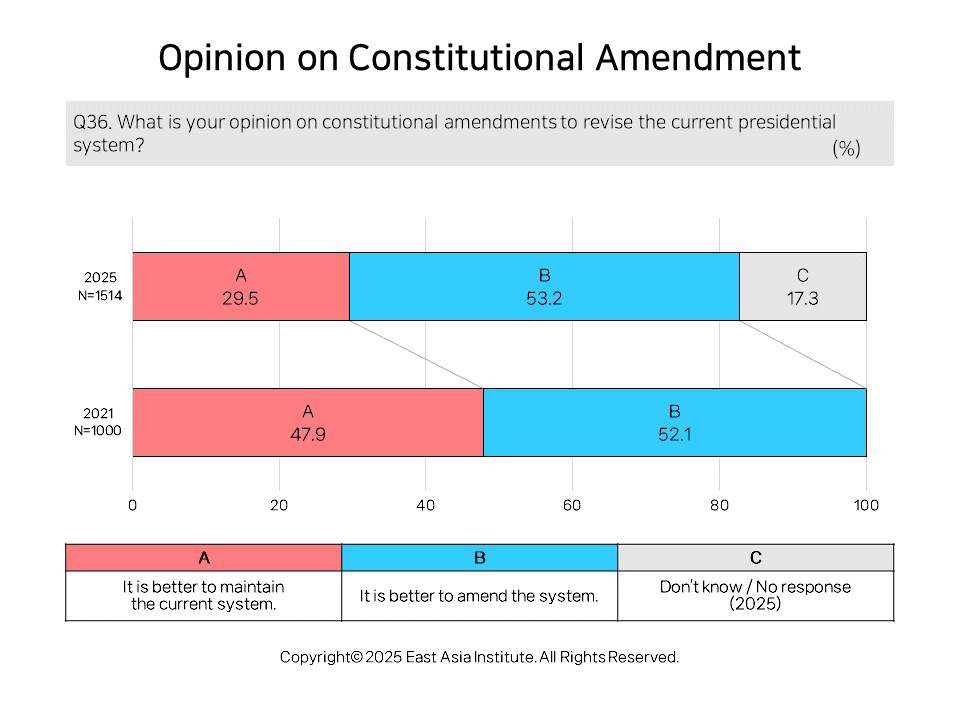 Opinion on Constitutional Amendment

Q36. What is your opinion on constitutional amendments to revise the current presidential system?
(%)

2025
N=1514

A
29.5

B
53.2

C
17.3

2021
N=1000

A
47.9

B
52.1

0 20 40 60 80 100

| A | B | C |
|---|---|---|
| It is better to maintain the current system. | It is better to amend the system. | Don't know / No response (2025) |

Copyright© 2025 East Asia Institute. All Rights Reserved.